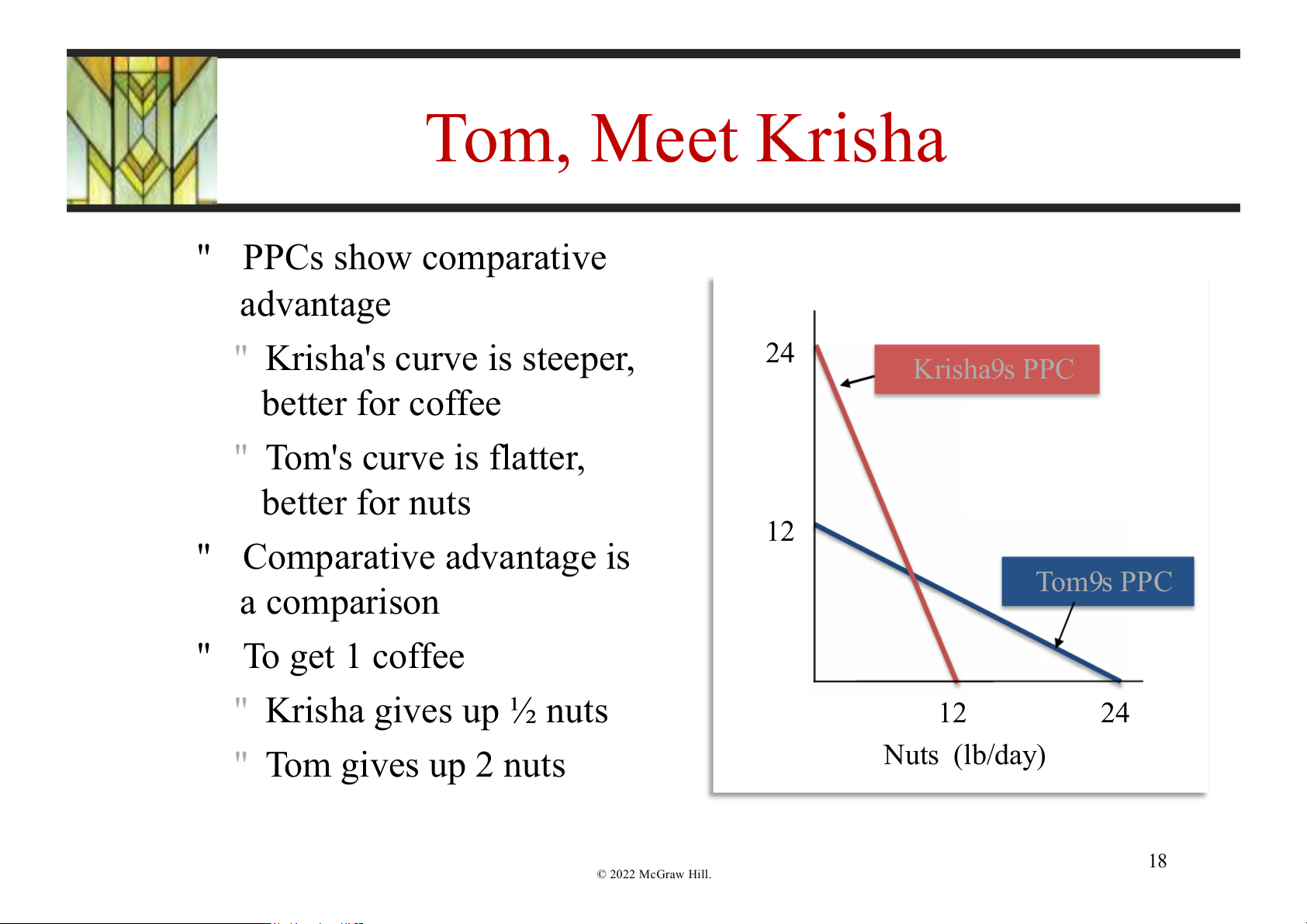 Tom, Meet Krisha

" PPCs show comparative advantage

" Krisha's curve is steeper, better for coffee

" Tom's curve is flatter, better for nuts

" Comparative advantage is a comparison

" To get 1 coffee

" Krisha gives up ½ nuts

" Tom gives up 2 nuts

24

12

Krisha9s PPC

Tom9s PPC

12

24

Nuts (lb/day)

© 2022 McGraw Hill.

18